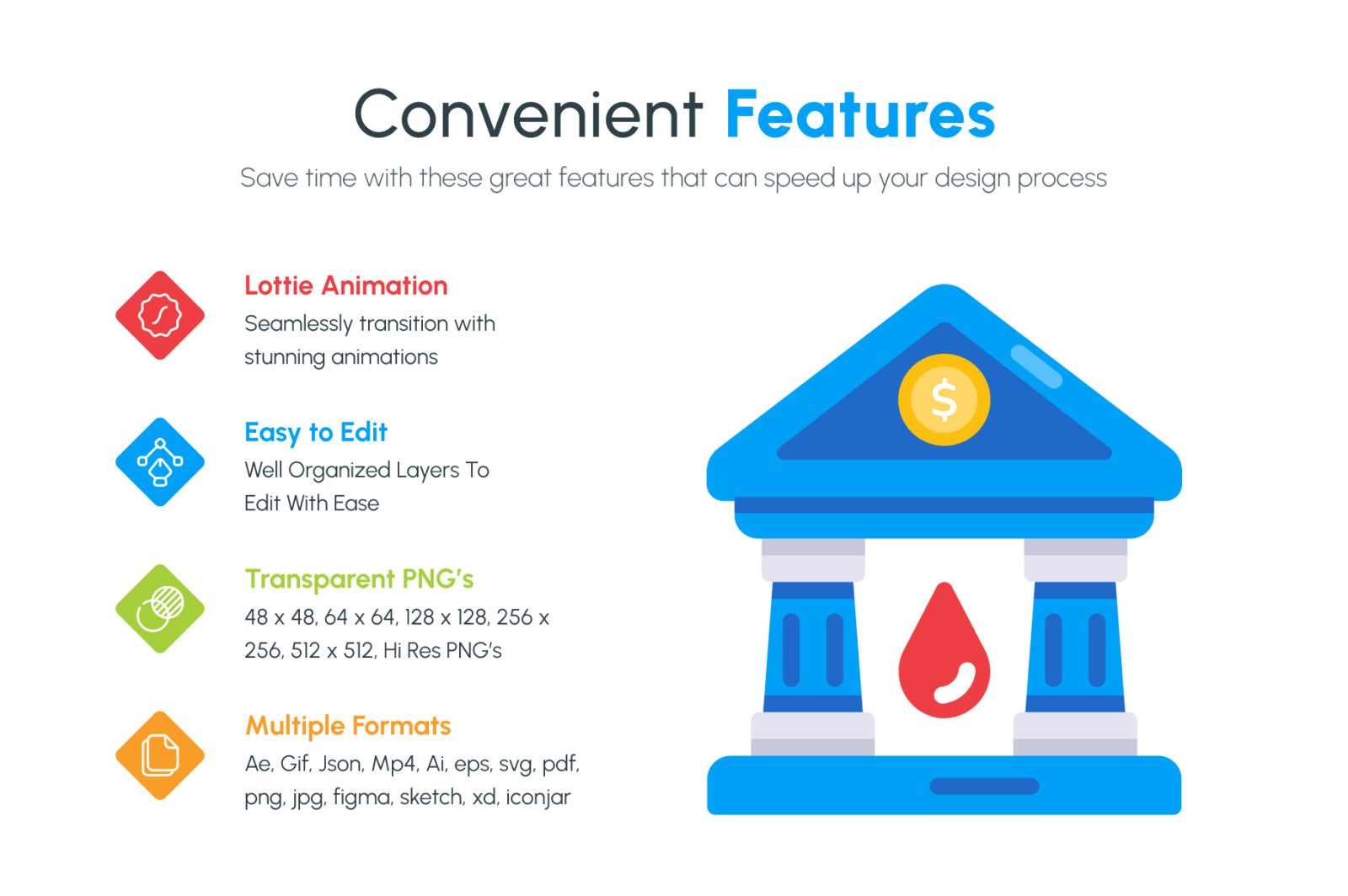 Convenient Features

Save time with these great features that can speed up your design process

Lottie Animation
Seamlessly transition with stunning animations

Easy to Edit
Well Organized Layers To Edit With Ease

Transparent PNG's
48 x 48, 64 x 64, 128 x 128, 256 x 256, 512 x 512, Hi Res PNG's

Multiple Formats
Ae, Gif, Json, Mp4, Ai, eps, svg, pdf, png, jpg, figma, sketch, xd, iconjar

$